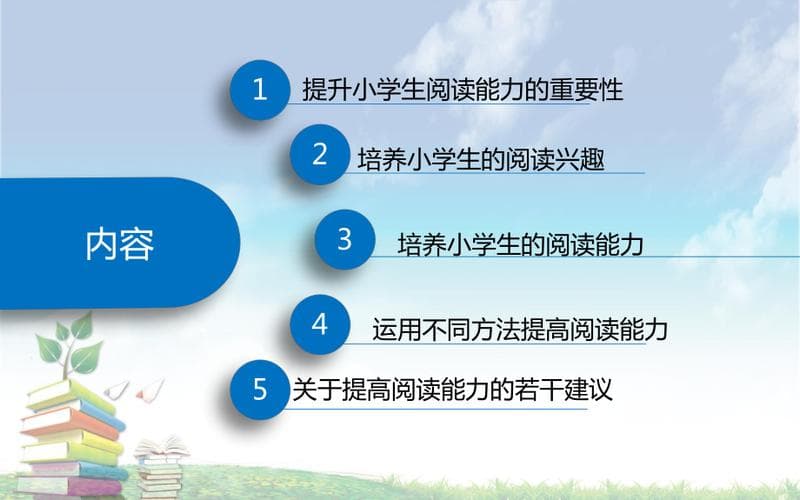 内容

1 提升小学生阅读能力的重要性

2 培养小学生的阅读兴趣

3 培养小学生的阅读能力

4 运用不同方法提高阅读能力

5 关于提高阅读能力的若干建议